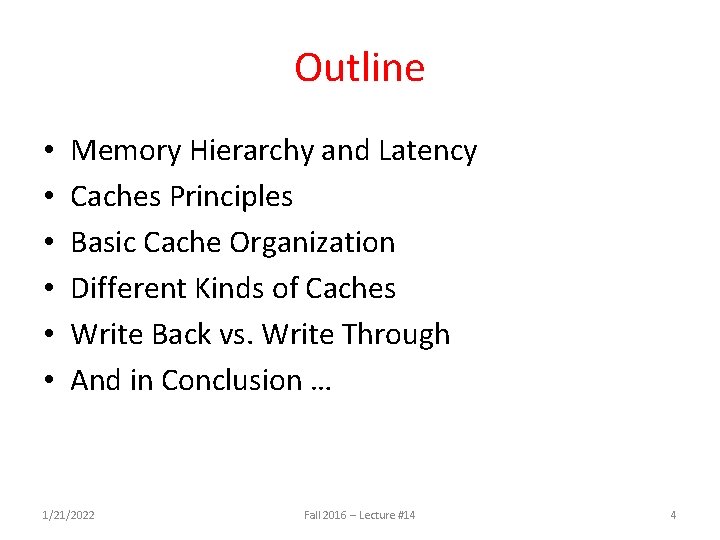 Outline

• Memory Hierarchy and Latency
• Caches Principles
• Basic Cache Organization
• Different Kinds of Caches
• Write Back vs. Write Through
• And in Conclusion …

1/21/2022 Fall 2016 – Lecture #14 4